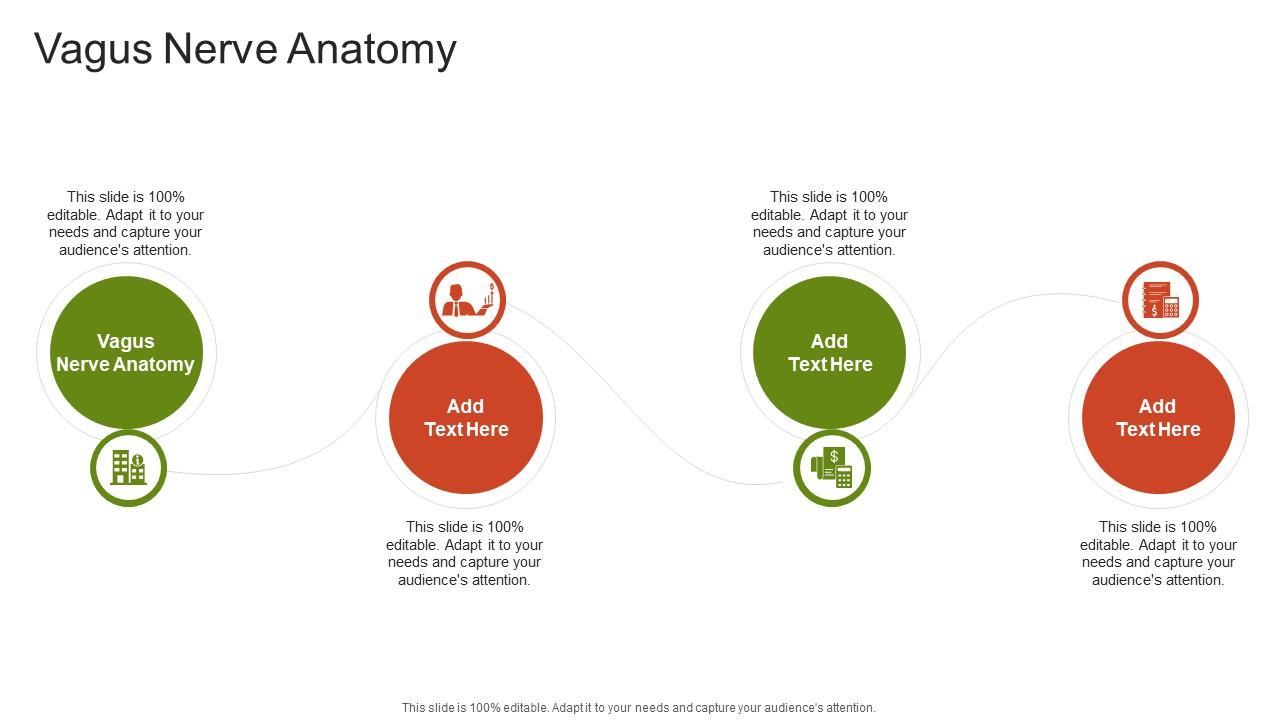 Vagus Nerve Anatomy

This slide is 100% editable. Adapt it to your needs and capture your audience's attention.

Vagus Nerve Anatomy

Add Text Here

This slide is 100% editable. Adapt it to your needs and capture your audience's attention.

This slide is 100% editable. Adapt it to your needs and capture your audience's attention.

Add Text Here

Add Text Here

This slide is 100% editable. Adapt it to your needs and capture your audience's attention.

This slide is 100% editable. Adapt it to your needs and capture your audience's attention.